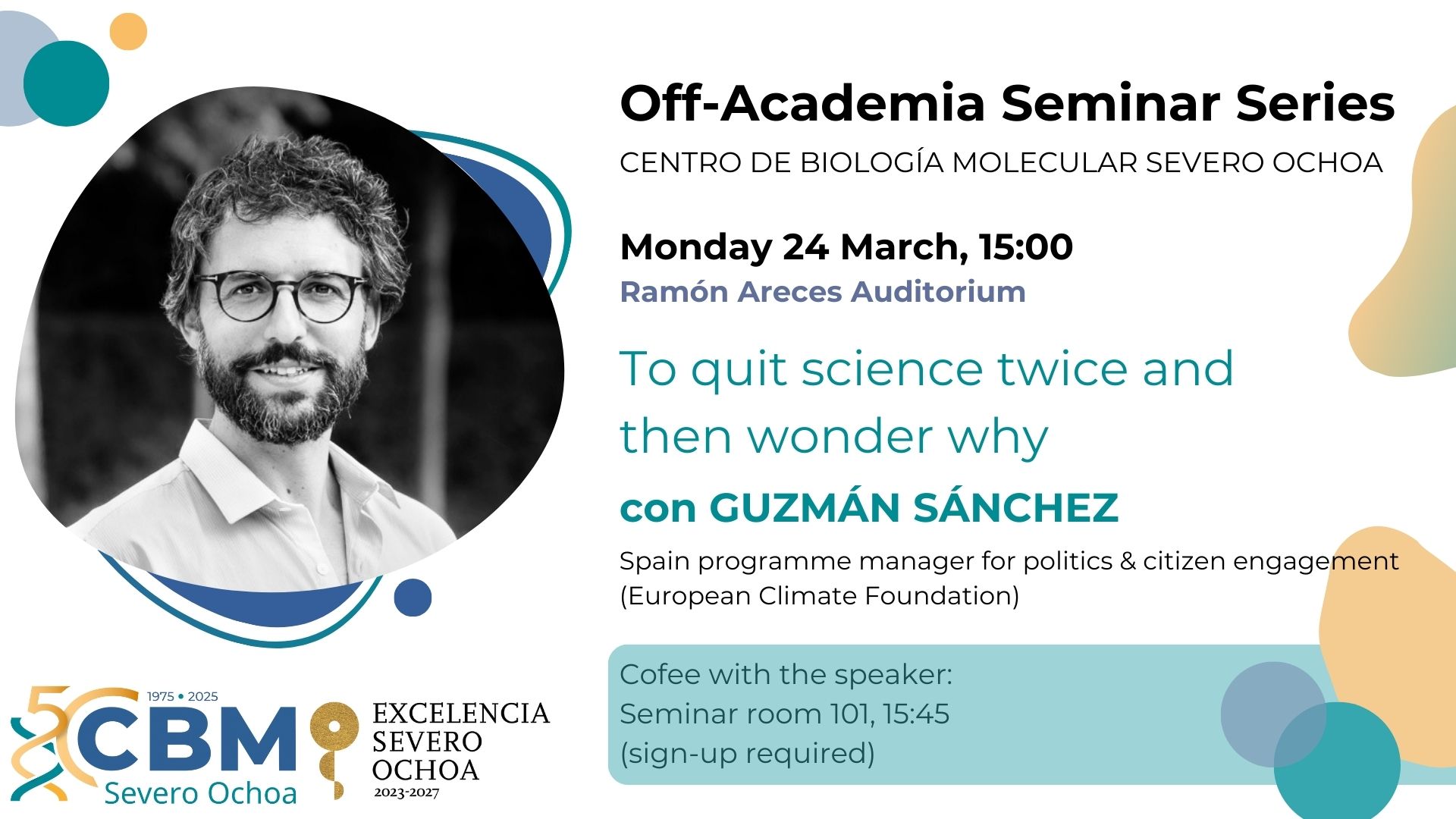 Off-Academia Seminar Series
CENTRO DE BIOLOGÍA MOLECULAR SEVERO OCHOA

Monday 24 March, 15:00
Ramón Areces Auditorium

To quit science twice and then wonder why

con GUZMÁN SÁNCHEZ

Spain programme manager for politics & citizen engagement (European Climate Foundation)

Cofee with the speaker:
Seminar room 101, 15:45
(sign-up required)

50 1975 • 2025 CBM Severo Ochoa

EXCELENCIA SEVERO OCHOA 2023-2027